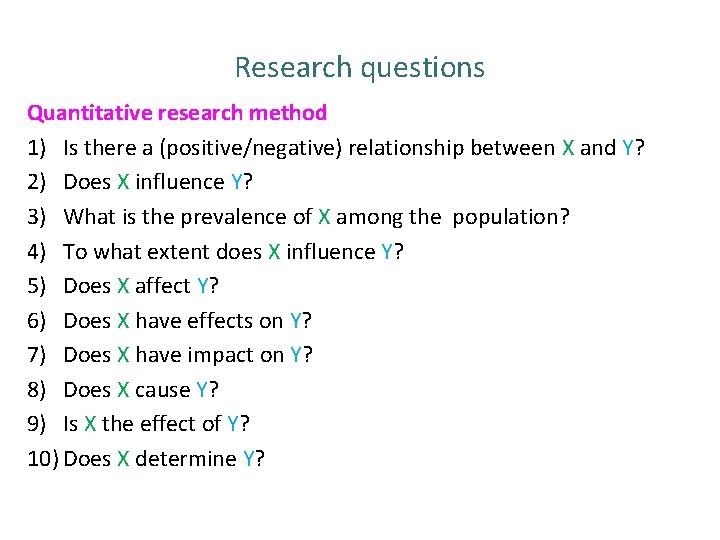 Research questions

Quantitative research method

1) Is there a (positive/negative) relationship between X and Y?
2) Does X influence Y?
3) What is the prevalence of X among the population?
4) To what extent does X influence Y?
5) Does X affect Y?
6) Does X have effects on Y?
7) Does X have impact on Y?
8) Does X cause Y?
9) Is X the effect of Y?
10) Does X determine Y?